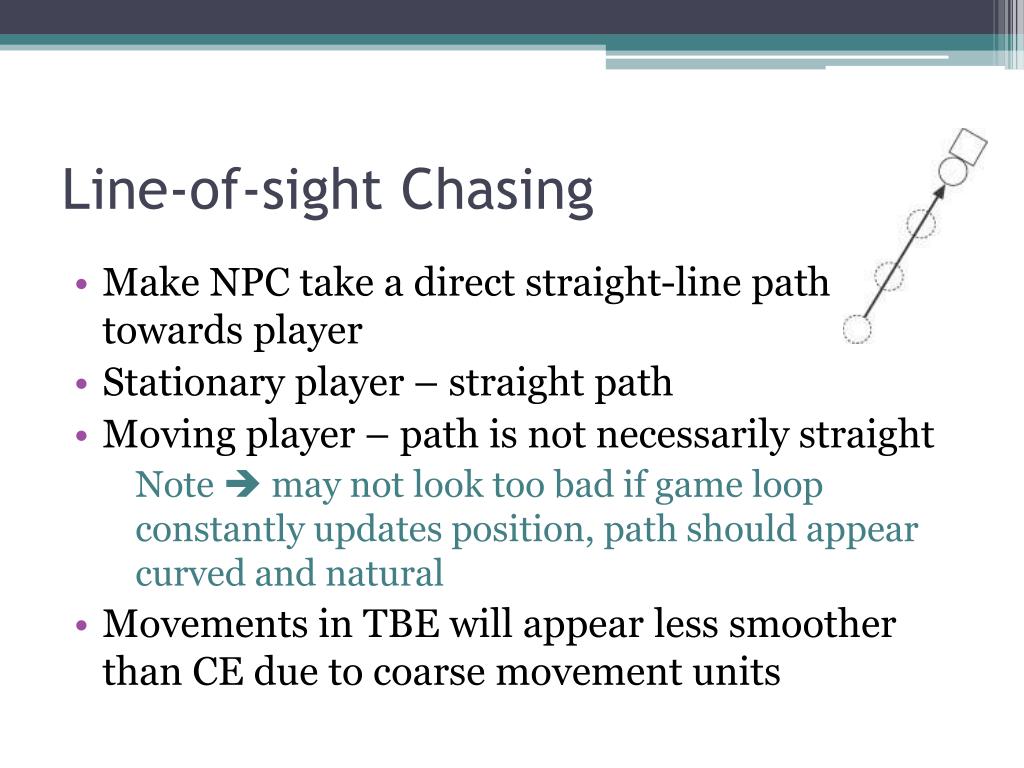 Line-of-sight Chasing

• Make NPC take a direct straight-line path towards player
• Stationary player – straight path
• Moving player – path is not necessarily straight

Note ➔ may not look too bad if game loop constantly updates position, path should appear curved and natural

• Movements in TBE will appear less smoother than CE due to coarse movement units